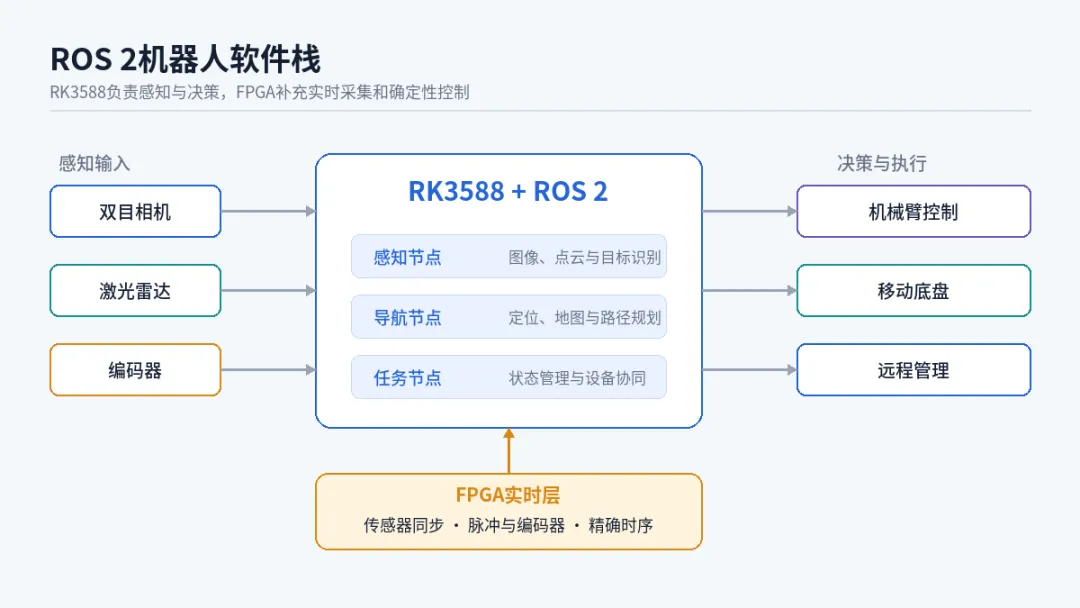 ROS 2机器人软件栈
RK3588负责感知与决策，FPGA补充实时采集和确定性控制

感知输入

双目相机

激光雷达

编码器

RK3588 + ROS 2

感知节点 图像、点云与目标识别

导航节点 定位、地图与路径规划

任务节点 状态管理与设备协同

决策与执行

机械臂控制

移动底盘

远程管理

FPGA实时层
传感器同步 · 脉冲与编码器 · 精确时序